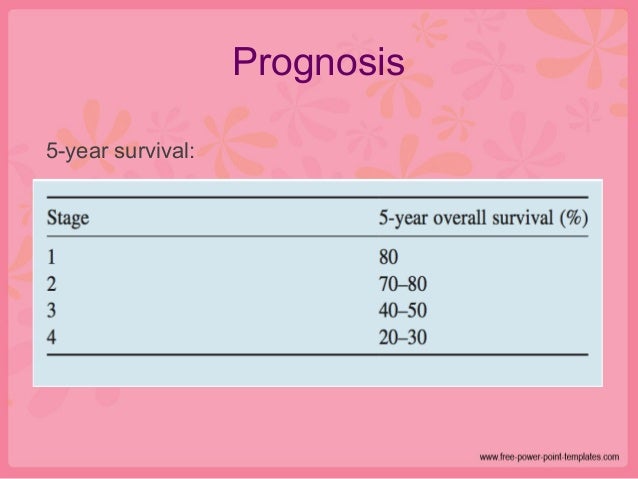 Prognosis

5-year survival:

| Stage | 5-year overall survival (%) |
|---|---|
| 1 | 80 |
| 2 | 70–80 |
| 3 | 40–50 |
| 4 | 20–30 |

www.free-power-point-templates.com